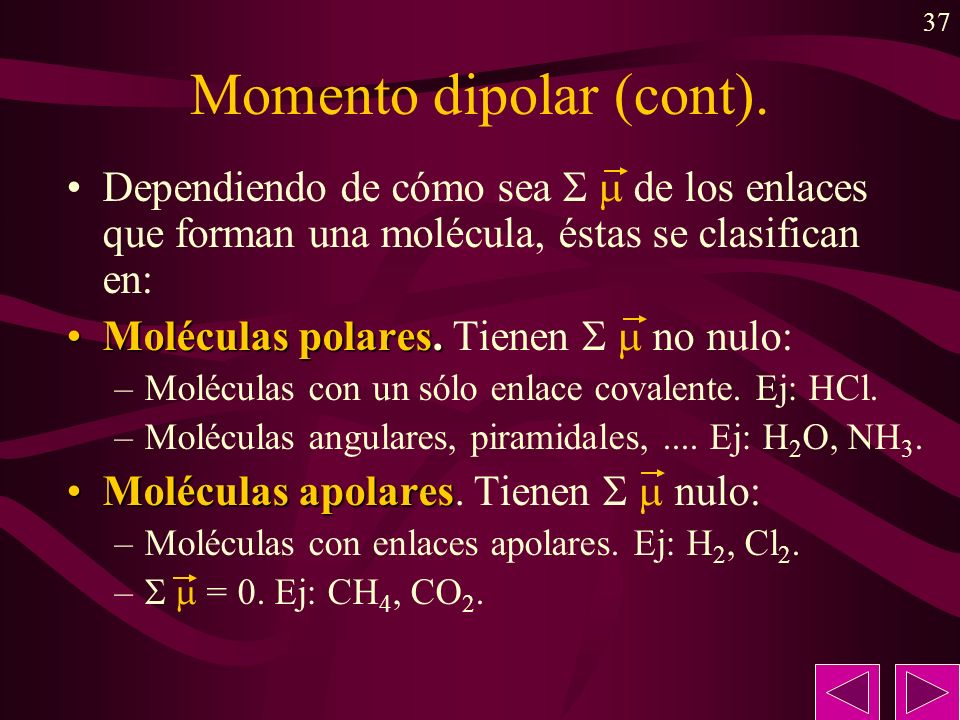 37

Momento dipolar (cont).

• Dependiendo de cómo sea $\Sigma \vec{\mu}$ de los enlaces que forman una molécula, éstas se clasifican en:

• **Moléculas polares.** Tienen $\Sigma \vec{\mu}$ no nulo:

– Moléculas con un sólo enlace covalente. Ej: HCl.

– Moléculas angulares, piramidales, .... Ej: $H_2O$, $NH_3$.

• **Moléculas apolares**. Tienen $\Sigma \vec{\mu}$ nulo:

– Moléculas con enlaces apolares. Ej: $H_2$, $Cl_2$.

– $\Sigma \vec{\mu} = 0$. Ej: $CH_4$, $CO_2$.